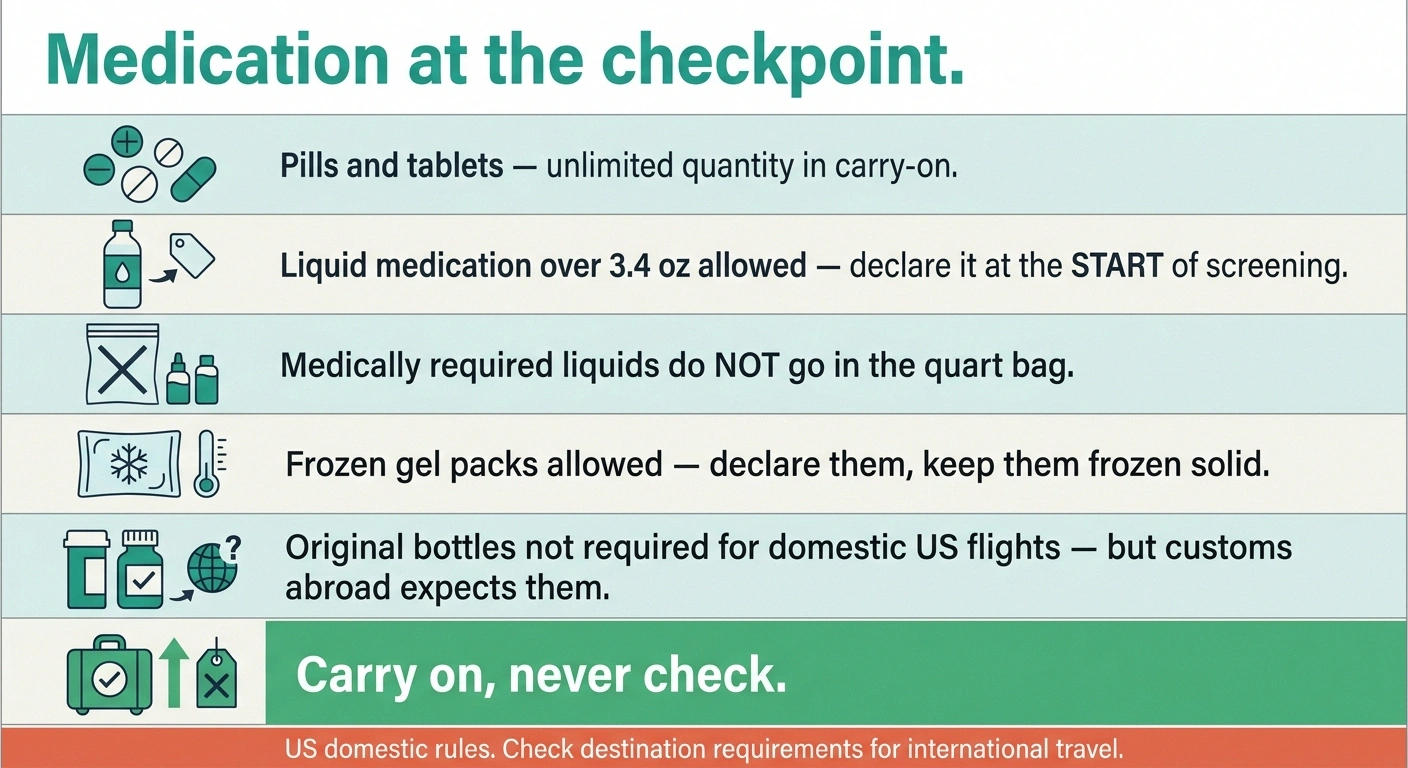 Medication at the checkpoint.

Pills and tablets — unlimited quantity in carry-on.

Liquid medication over 3.4 oz allowed — declare it at the START of screening.

Medically required liquids do NOT go in the quart bag.

Frozen gel packs allowed — declare them, keep them frozen solid.

Original bottles not required for domestic US flights — but customs abroad expects them.

Carry on, never check.

US domestic rules. Check destination requirements for international travel.